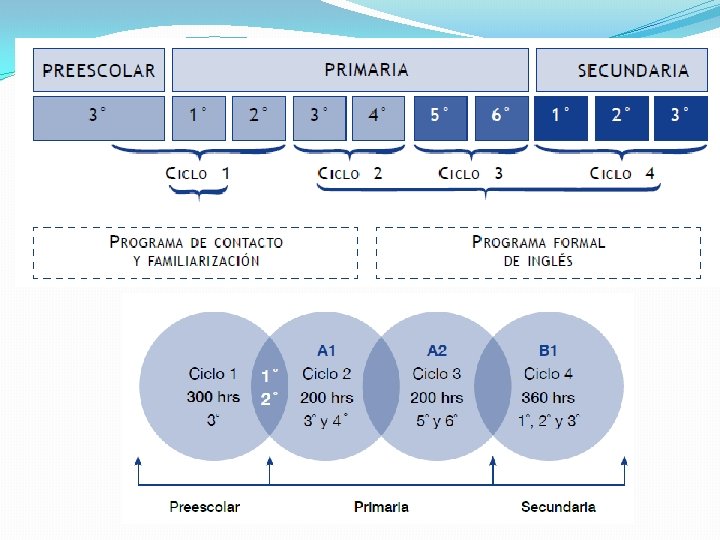 PREESCOLAR

PRIMARIA

SECUNDARIA

3°

1°

2°

3°

4°

5°

6°

1°

2°

3°

CICLO 1

CICLO 2

CICLO 3

CICLO 4

PROGRAMA DE CONTACTO Y FAMILIARIZACIÓN

PROGRAMA FORMAL DE INGLÉS

Ciclo 1
300 hrs
3°

1°
2°

A1
Ciclo 2
200 hrs
3° y 4°

A2
Ciclo 3
200 hrs
5° y 6°

B1
Ciclo 4
360 hrs
1°, 2° y 3°

Preescolar

Primaria

Secundaria